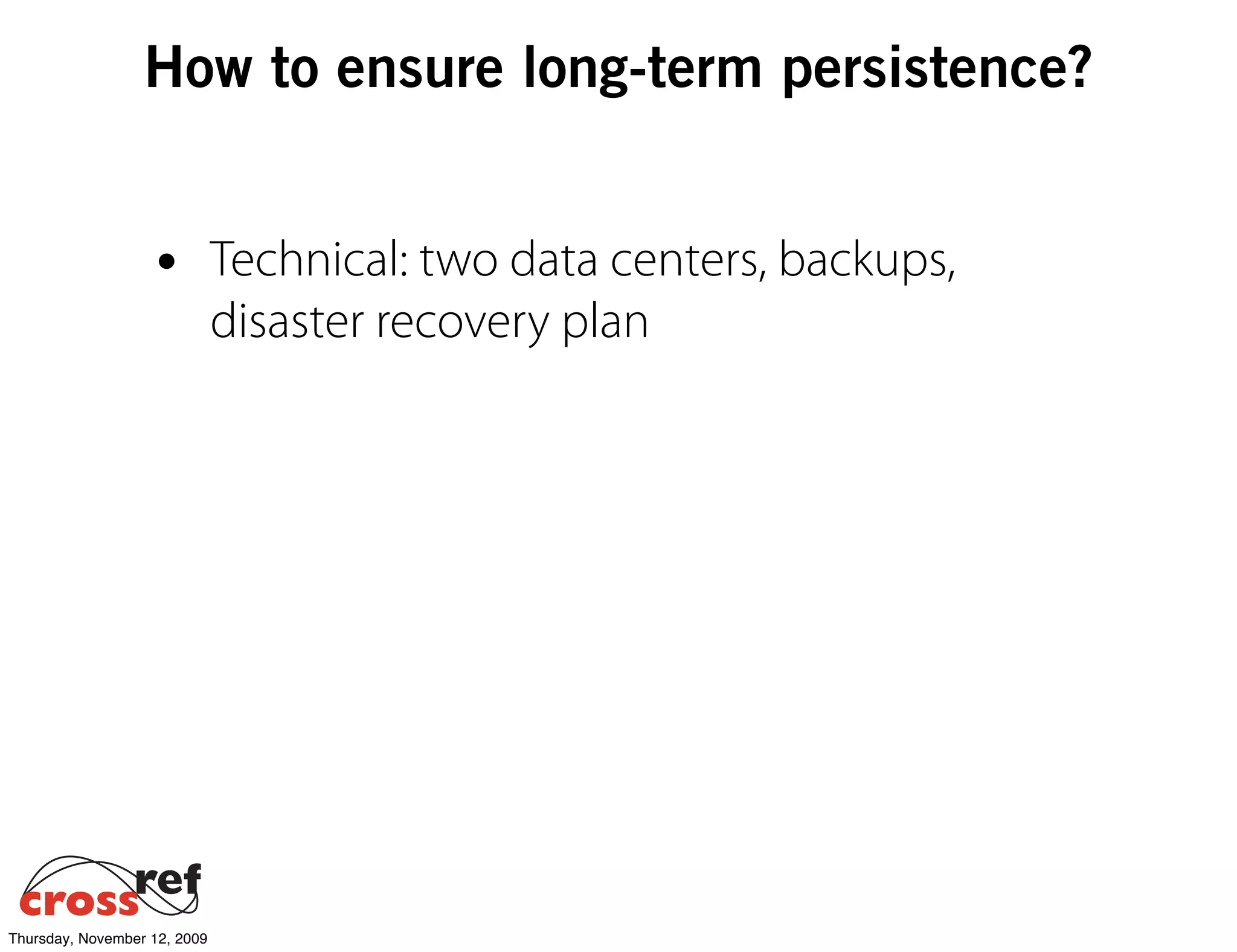 How to ensure long-term persistence?

• Technical: two data centers, backups, disaster recovery plan

crossref

Thursday, November 12, 2009